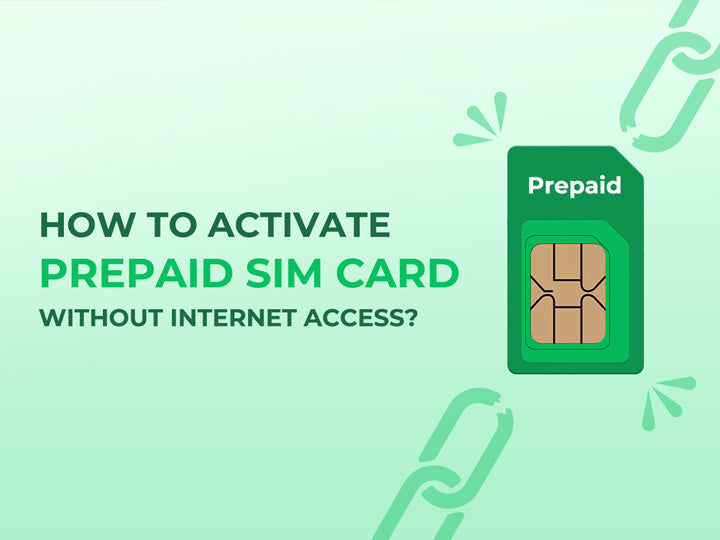 HOW TO ACTIVATE
PREPAID SIM CARD
WITHOUT INTERNET ACCESS?

Prepaid